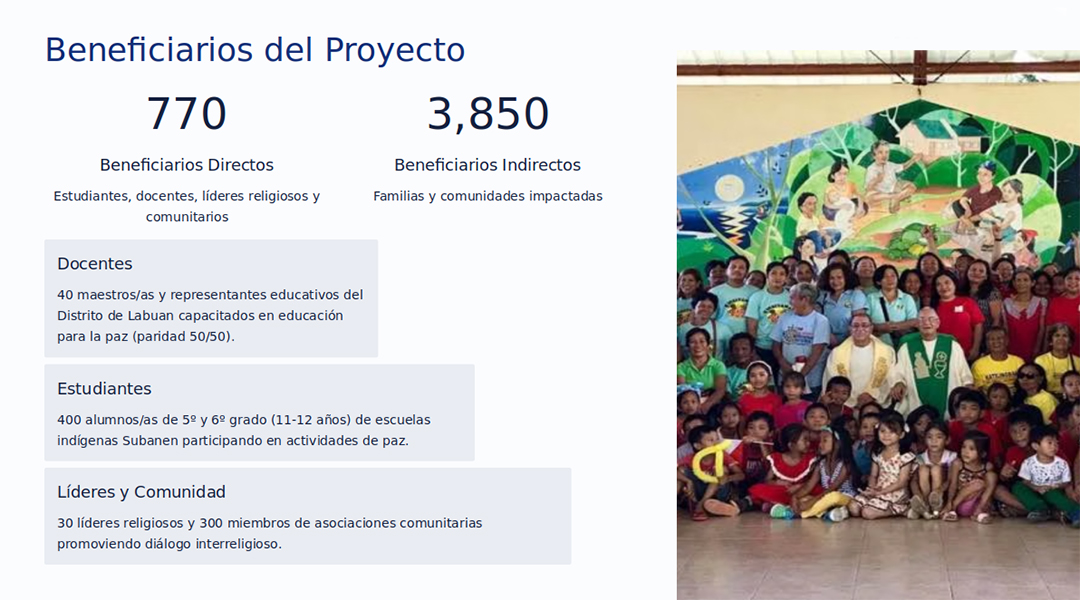 Beneficiarios del Proyecto

770

Beneficiarios Directos

Estudiantes, docentes, líderes religiosos y comunitarios

3,850

Beneficiarios Indirectos

Familias y comunidades impactadas

Docentes

40 maestros/as y representantes educativos del Distrito de Labuan capacitados en educación para la paz (paridad 50/50).

Estudiantes

400 alumnos/as de 5º y 6º grado (11-12 años) de escuelas indígenas Subanen participando en actividades de paz.

Líderes y Comunidad

30 líderes religiosos y 300 miembros de asociaciones comunitarias promoviendo diálogo interreligioso.